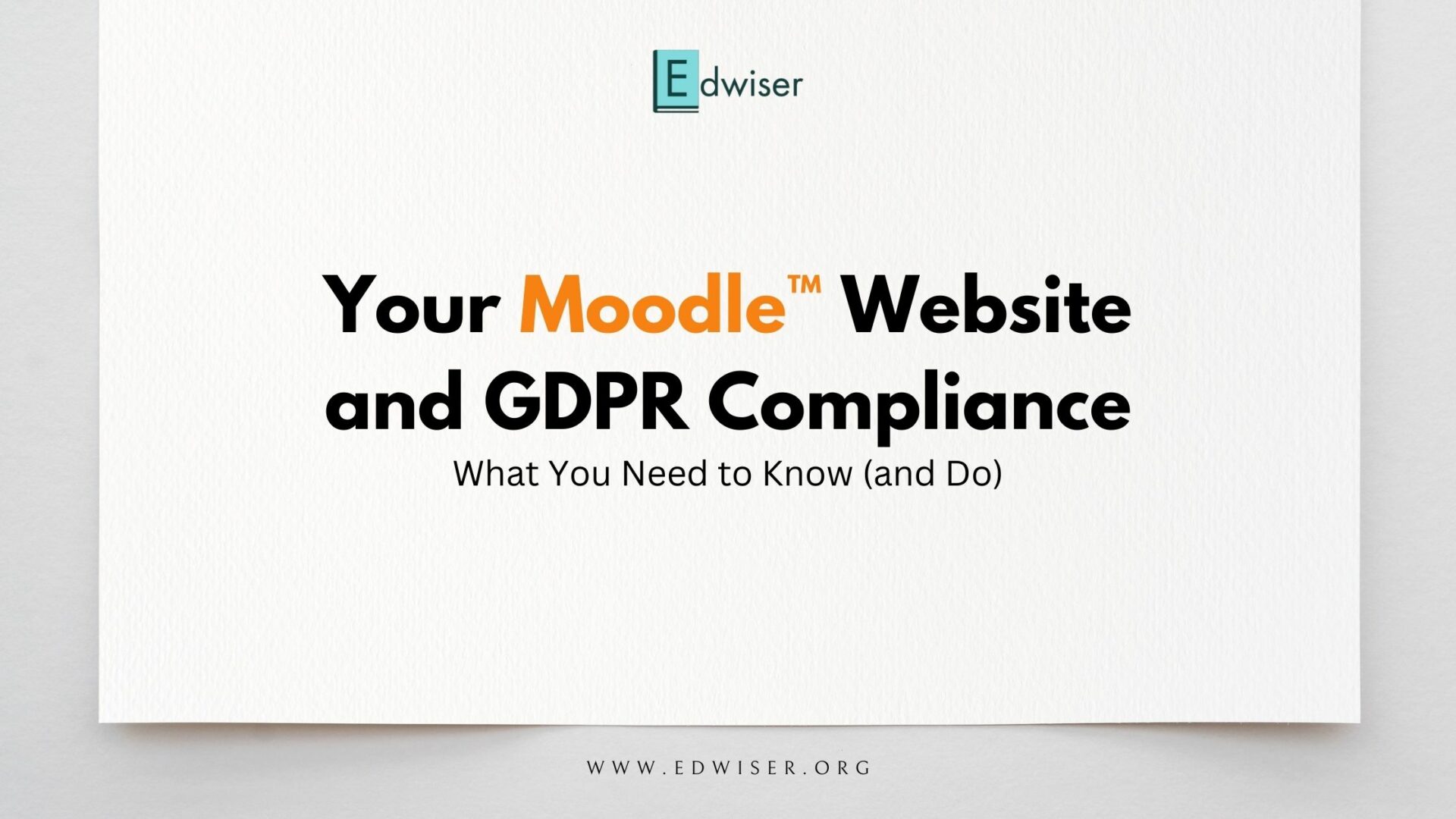 Edwiser

Your Moodle™ Website and GDPR Compliance

What You Need to Know (and Do)

WWW.EDWISER.ORG